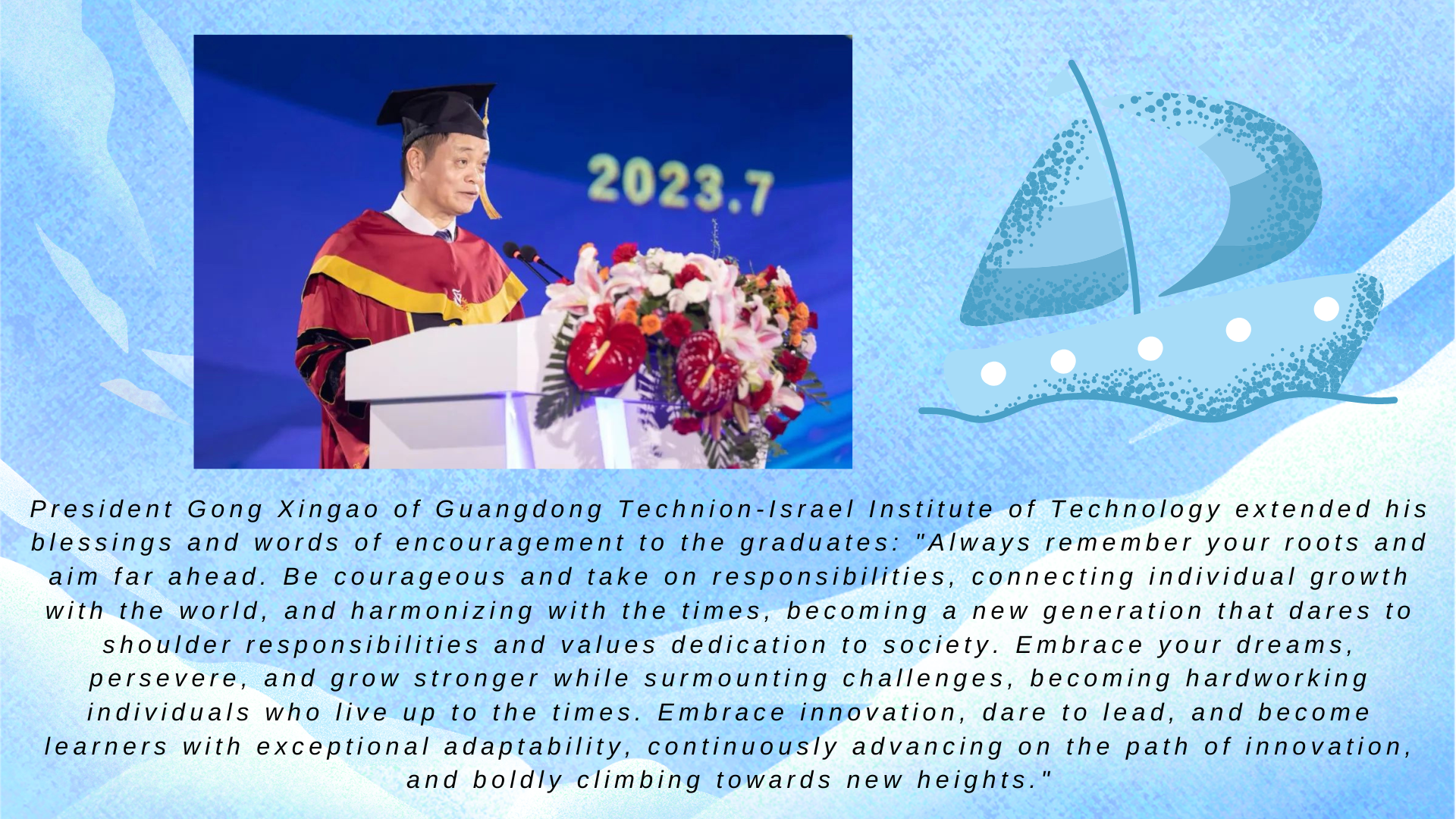 2023.7

President Gong Xingao of Guangdong Technion-Israel Institute of Technology extended his blessings and words of encouragement to the graduates: "Always remember your roots and aim far ahead. Be courageous and take on responsibilities, connecting individual growth with the world, and harmonizing with the times, becoming a new generation that dares to shoulder responsibilities and values dedication to society. Embrace your dreams, persevere, and grow stronger while surmounting challenges, becoming hardworking individuals who live up to the times. Embrace innovation, dare to lead, and become learners with exceptional adaptability, continuously advancing on the path of innovation, and boldly climbing towards new heights."